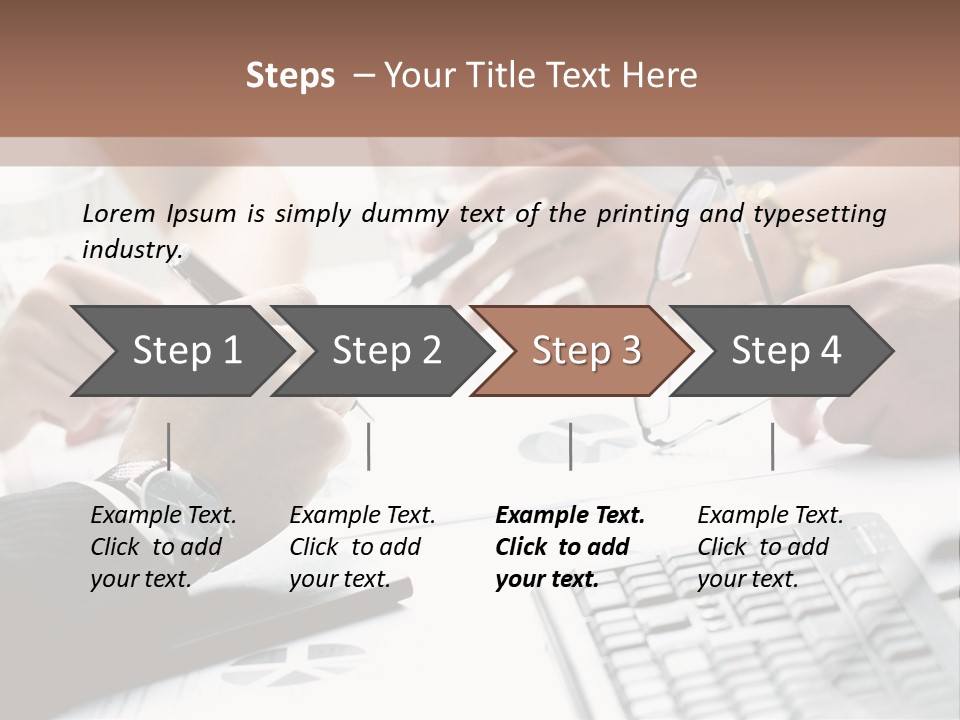 Steps – Your Title Text Here

Lorem Ipsum is simply dummy text of the printing and typesetting industry.

Step 1

Step 2

Step 3

Step 4

Example Text. Click to add your text.

Example Text. Click to add your text.

Example Text. Click to add your text.

Example Text. Click to add your text.